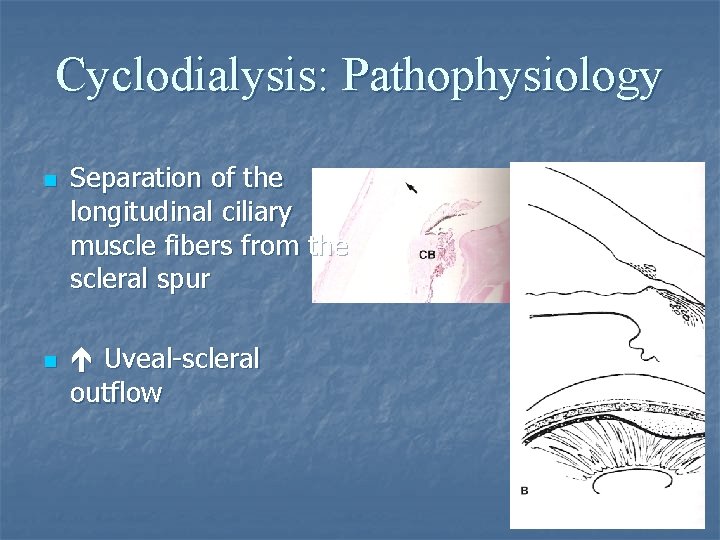 Cyclodialysis: Pathophysiology

Separation of the longitudinal ciliary muscle fibers from the scleral spur

↑ Uveal-scleral outflow

CB

B